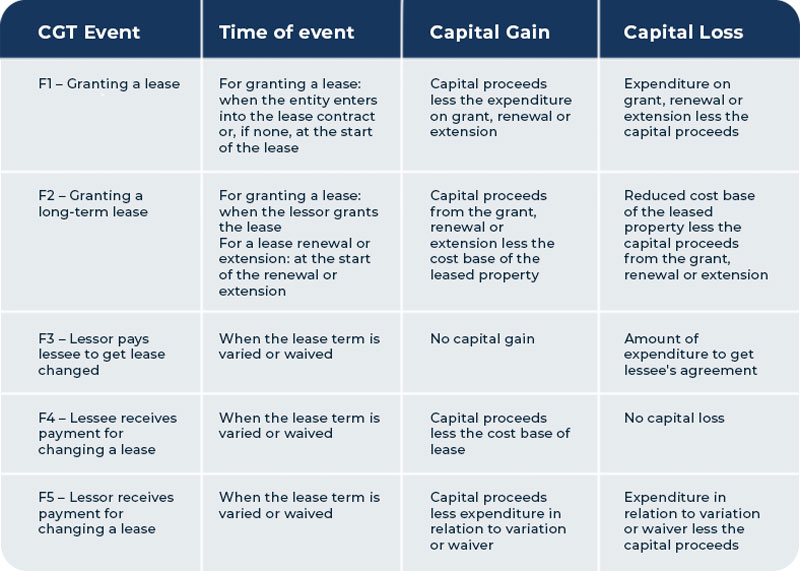 | CGT Event | Time of event | Capital Gain | Capital Loss |
|---|---|---|---|
| F1 – Granting a lease | For granting a lease: when the entity enters into the lease contract or, if none, at the start of the lease | Capital proceeds less the expenditure on grant, renewal or extension | Expenditure on grant, renewal or extension less the capital proceeds |
| F2 – Granting a long-term lease | For granting a lease: when the lessor grants the lease For a lease renewal or extension: at the start of the renewal or extension | Capital proceeds from the grant, renewal or extension less the cost base of the leased property | Reduced cost base of the leased property less the capital proceeds from the grant, renewal or extension |
| F3 – Lessor pays lessee to get lease changed | When the lease term is varied or waived | No capital gain | Amount of expenditure to get lessee's agreement |
| F4 – Lessee receives payment for changing a lease | When the lease term is varied or waived | Capital proceeds less the cost base of lease | No capital loss |
| F5 – Lessor receives payment for changing a lease | When the lease term is varied or waived | Capital proceeds less expenditure in relation to variation or waiver | Expenditure in relation to variation or waiver less the capital proceeds |